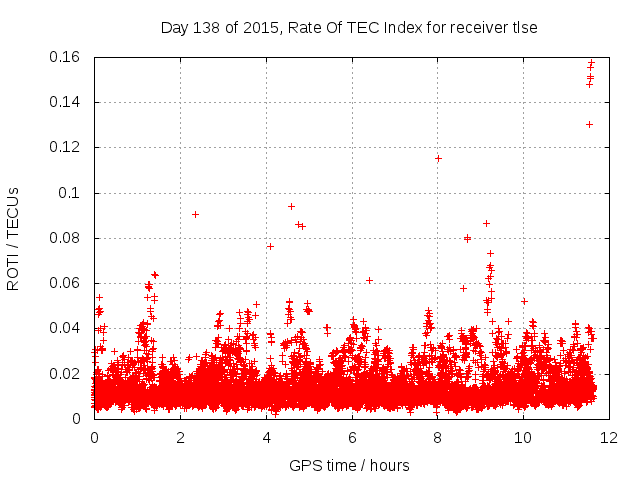 Day 138 of 2015, Rate Of TEC Index for receiver tlse

ROTI / TECUs

0.16
0.14
0.12
0.1
0.08
0.06
0.04
0.02
0

0
2
4
6
8
10
12

GPS time / hours